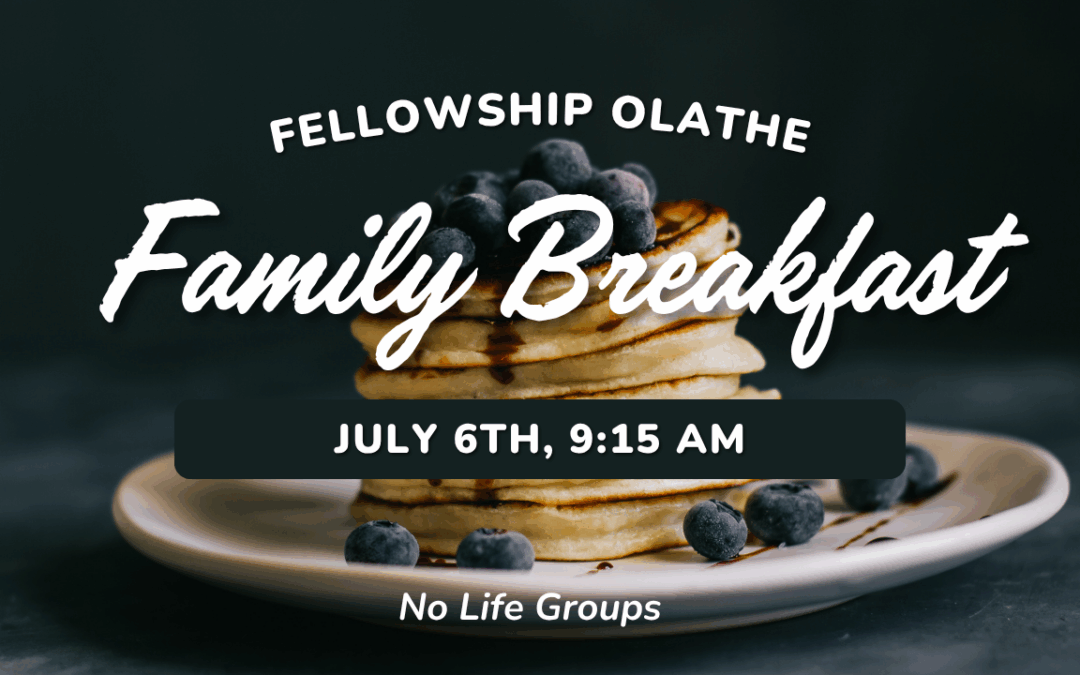 FELLOWSHIP OLATHE

Family Breakfast

JULY 6TH, 9:15 AM

No Life Groups